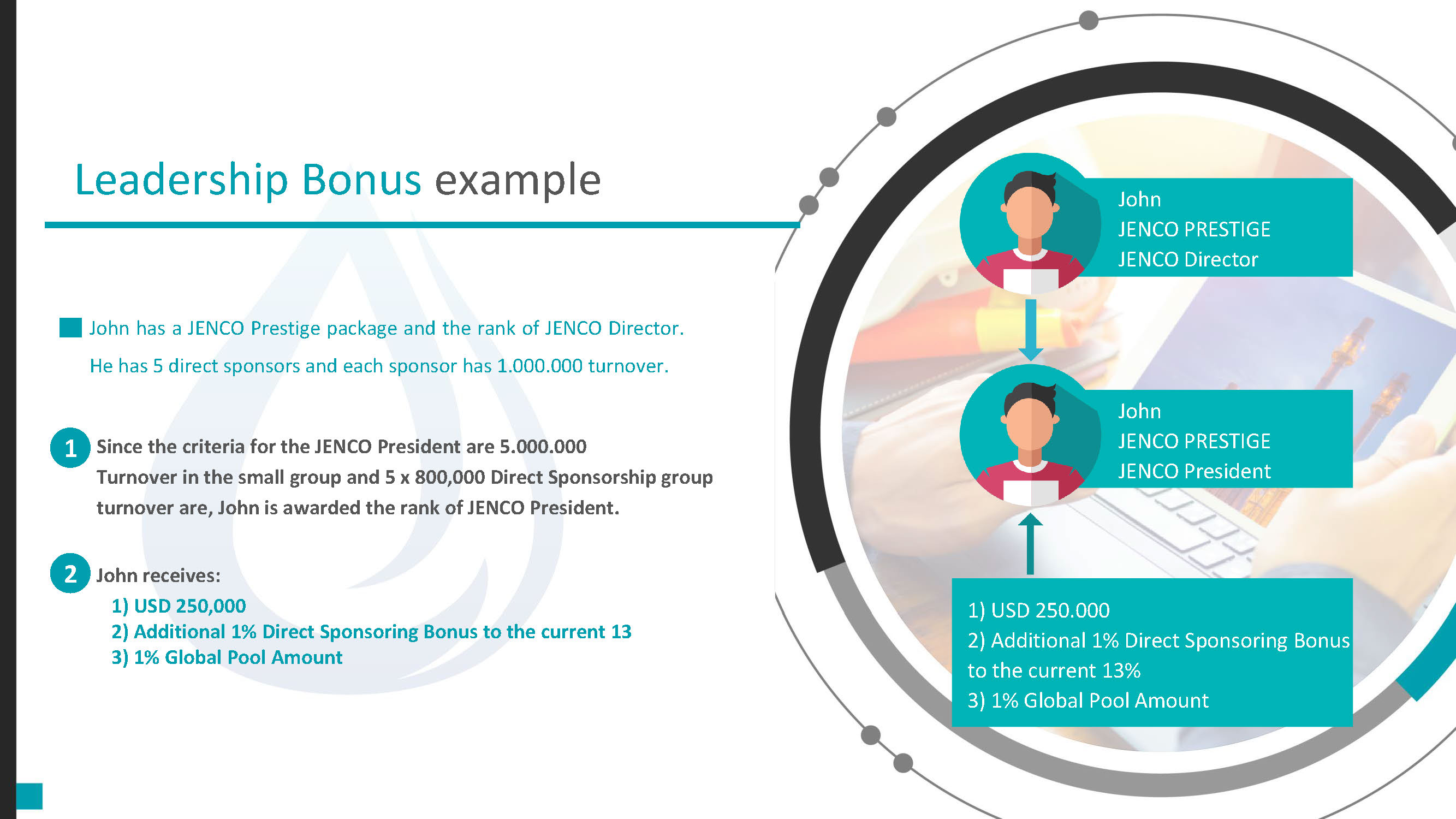 Leadership Bonus example

John has a JENCO Prestige package and the rank of JENCO Director.

He has 5 direct sponsors and each sponsor has 1.000.000 turnover.

1 Since the criteria for the JENCO President are 5.000.000 Turnover in the small group and 5 x 800,000 Direct Sponsorship group turnover are, John is awarded the rank of JENCO President.

2 John receives:
1) USD 250,000
2) Additional 1% Direct Sponsoring Bonus to the current 13
3) 1% Global Pool Amount

John
JENCO PRESTIGE
JENCO Director

John
JENCO PRESTIGE
JENCO President

1) USD 250.000
2) Additional 1% Direct Sponsoring Bonus to the current 13%
3) 1% Global Pool Amount